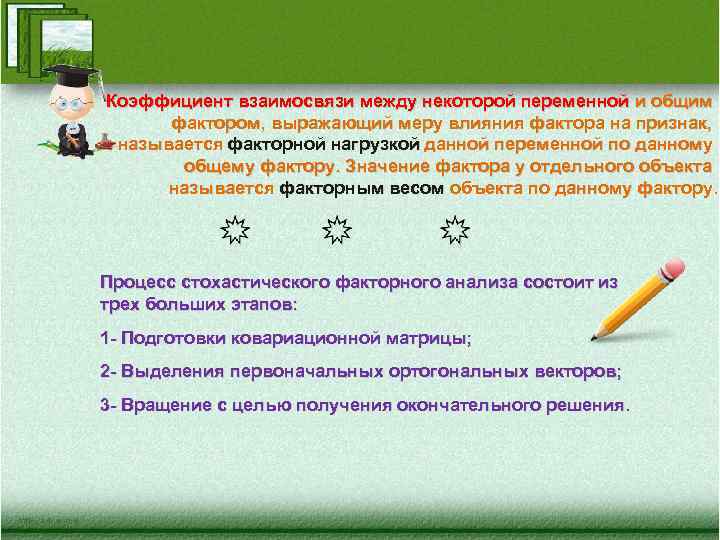 Коэффициент взаимосвязи между некоторой переменной и общим фактором, выражающий меру влияния фактора на признак, называется факторной нагрузкой данной переменной по данному общему фактору. Значение фактора у отдельного объекта называется факторным весом объекта по данному фактору.

Процесс стохастического факторного анализа состоит из трех больших этапов:

1- Подготовки ковариационной матрицы;

2- Выделения первоначальных ортогональных векторов;

3- Вращение с целью получения окончательного решения.